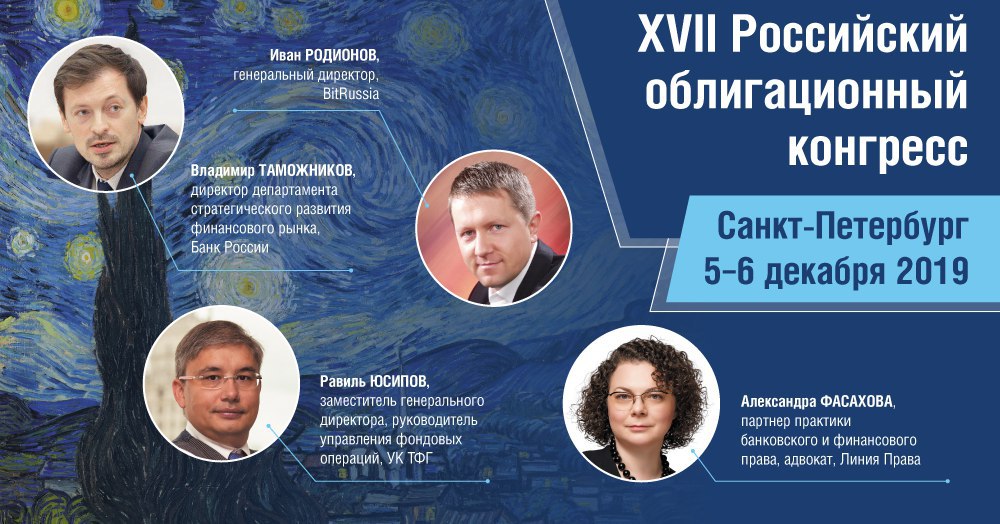 XVII Российский облигационный конгресс

Санкт-Петербург
5–6 декабря 2019

Иван РОДИОНОВ, генеральный директор, BitRussia

Владимир ТАМОЖНИКОВ, директор департамента стратегического развития финансового рынка, Банк России

Равиль ЮСИПОВ, заместитель генерального директора, руководитель управления фондовых операций, УК ТФГ

Александра ФАСАХОВА, партнер практики банковского и финансового права, адвокат, Линия Права